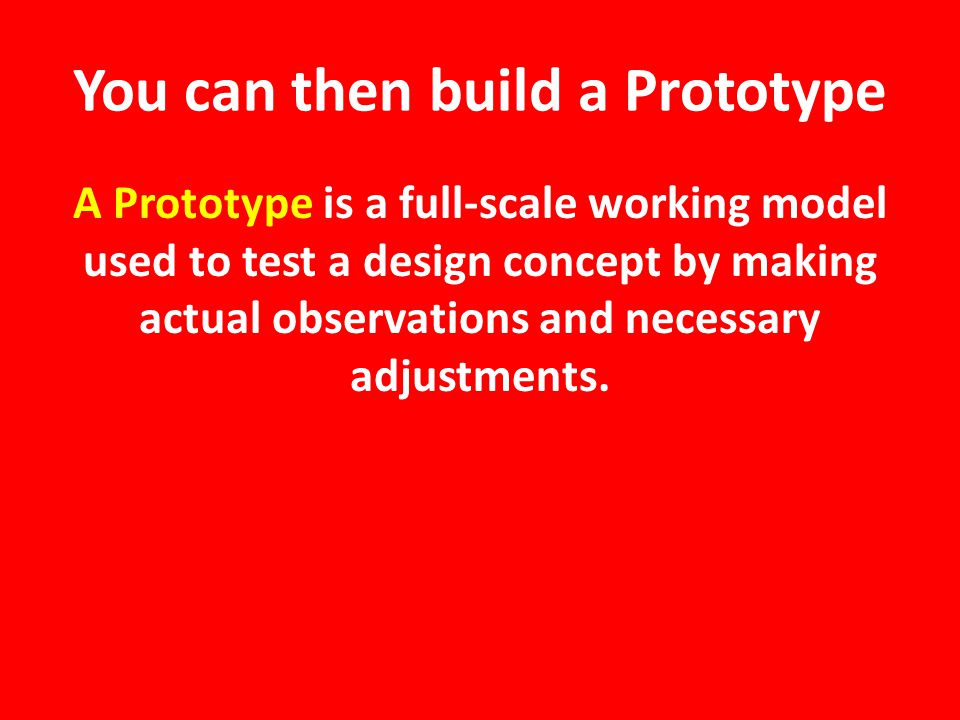 You can then build a Prototype

A Prototype is a full-scale working model used to test a design concept by making actual observations and necessary adjustments.